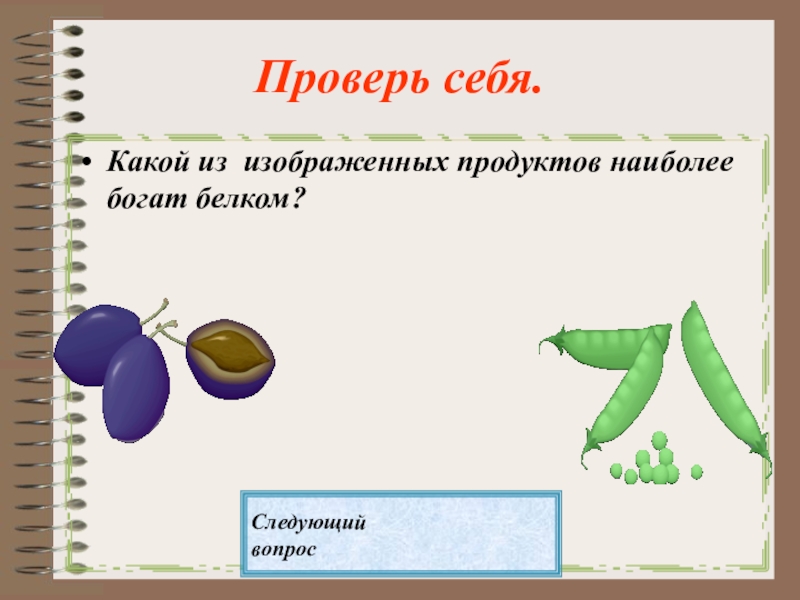 Проверь себя.

• Какой из изображенных продуктов наиболее богат белком?

Следующий вопрос